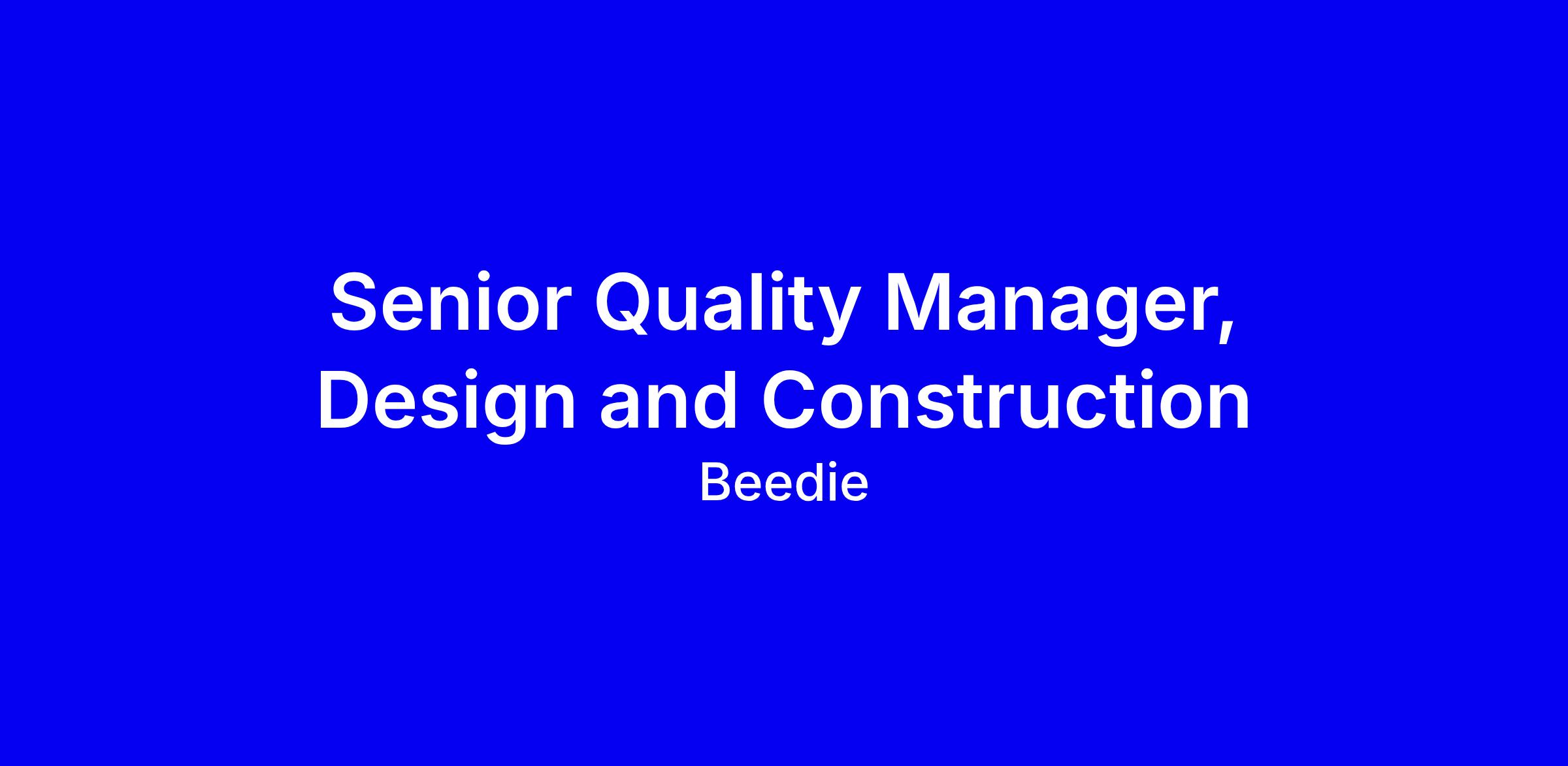 Senior Quality Manager, Design and Construction

Beedie